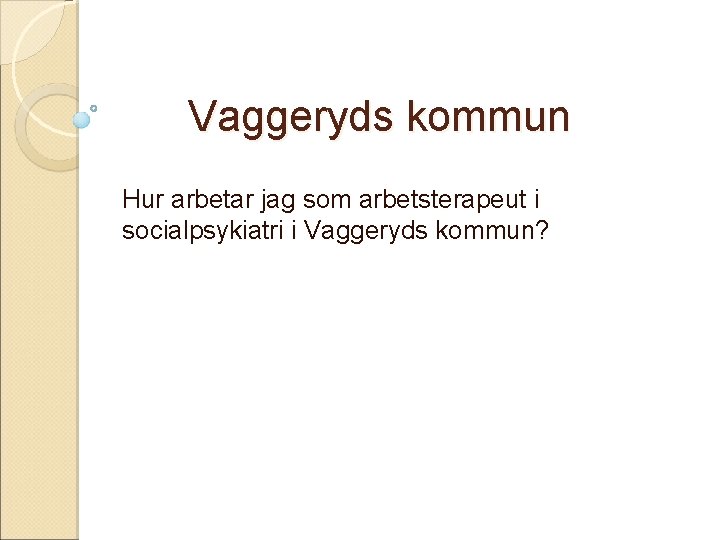 Vaggeryds kommun

Hur arbetar jag som arbetsterapeut i socialpsykiatri i Vaggeryds kommun?